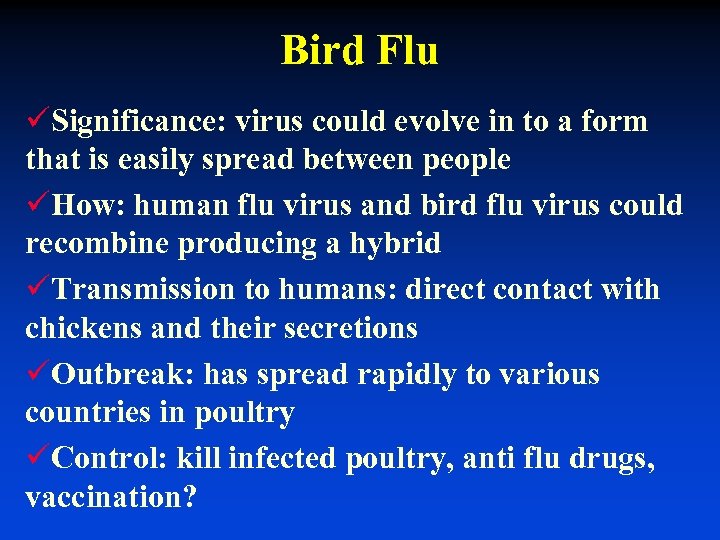 Bird Flu

✓Significance: virus could evolve in to a form that is easily spread between people

✓How: human flu virus and bird flu virus could recombine producing a hybrid

✓Transmission to humans: direct contact with chickens and their secretions

✓Outbreak: has spread rapidly to various countries in poultry

✓Control: kill infected poultry, anti flu drugs, vaccination?